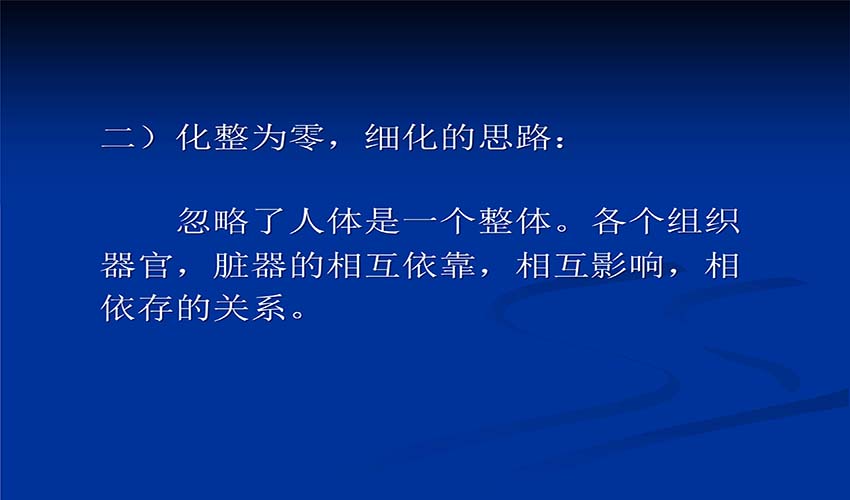 二）化整为零，细化的思路：

忽略了人体是一个整体。各个组织器官，脏器的相互依靠，相互影响，相依存的关系。